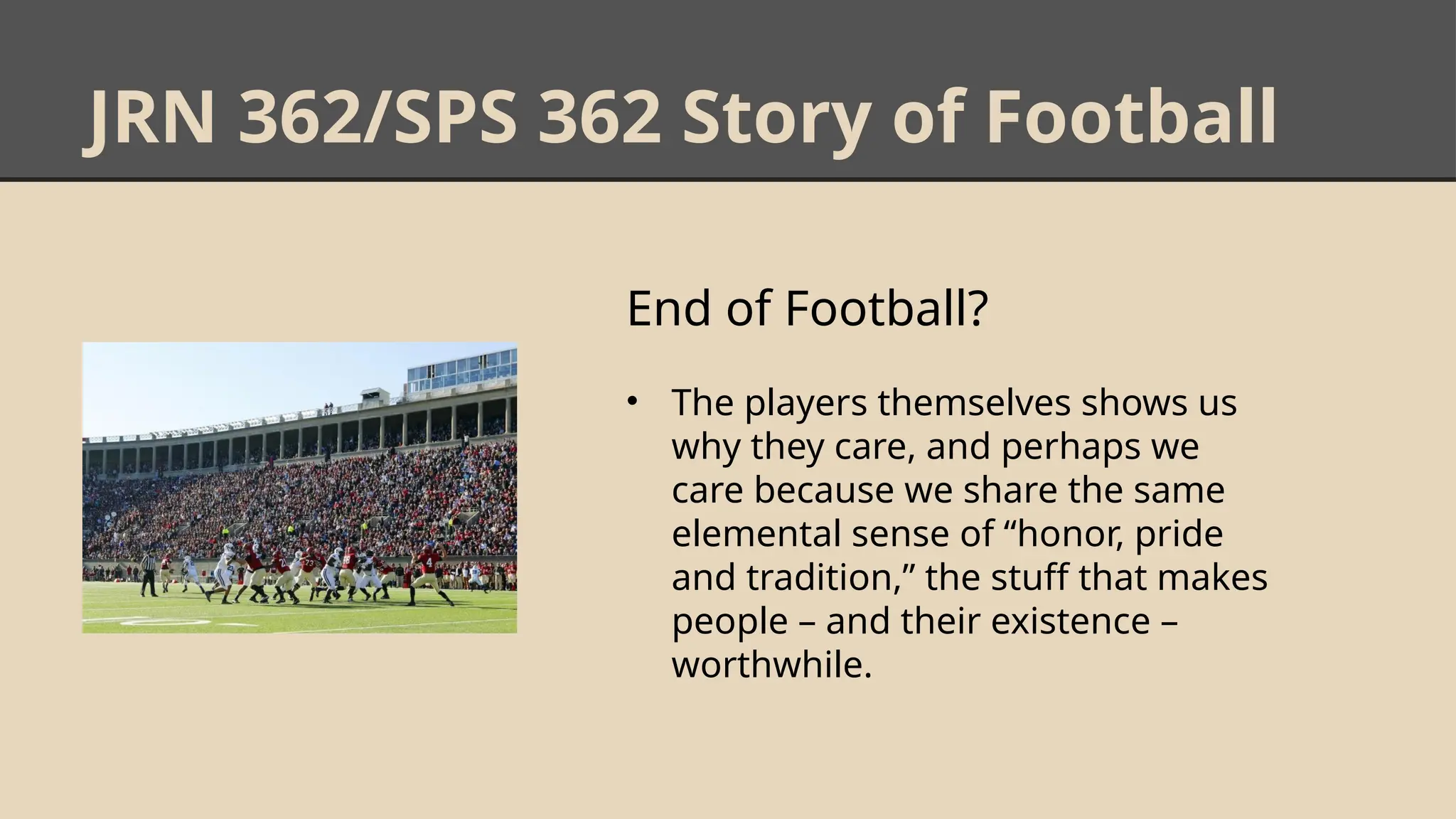 JRN 362/SPS 362 Story of Football

End of Football?

• The players themselves shows us why they care, and perhaps we care because we share the same elemental sense of “honor, pride and tradition,” the stuff that makes people – and their existence – worthwhile.